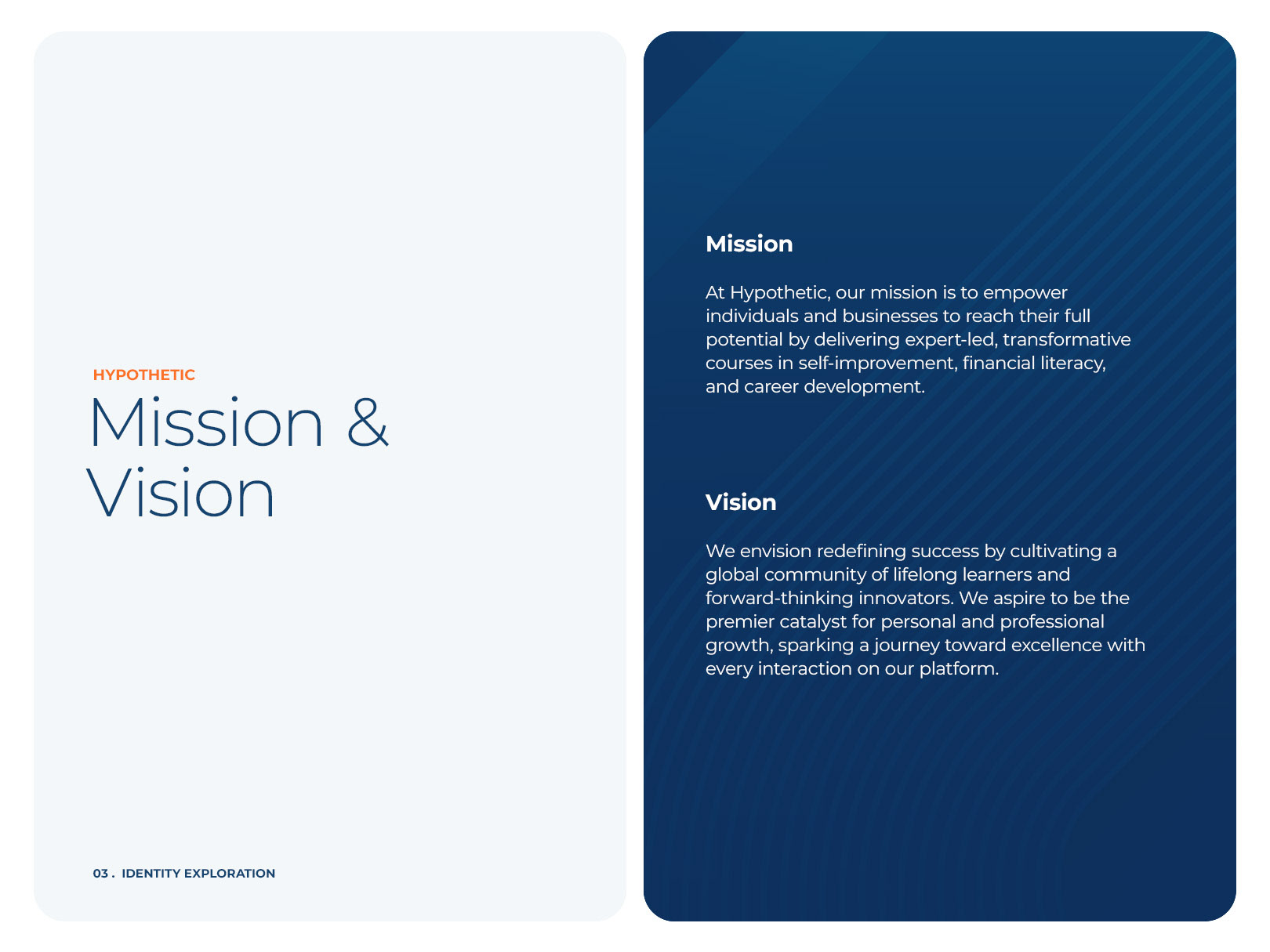 HYPOTHETIC

Mission & Vision

03 . IDENTITY EXPLORATION

Mission

At Hypothetic, our mission is to empower individuals and businesses to reach their full potential by delivering expert-led, transformative courses in self-improvement, financial literacy, and career development.

Vision

We envision redefining success by cultivating a global community of lifelong learners and forward-thinking innovators. We aspire to be the premier catalyst for personal and professional growth, sparking a journey toward excellence with every interaction on our platform.